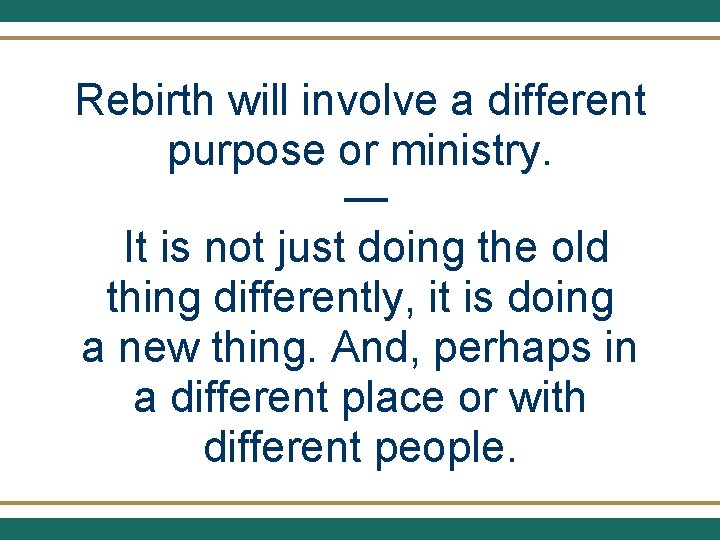 Rebirth will involve a different purpose or ministry.

—

It is not just doing the old thing differently, it is doing a new thing. And, perhaps in a different place or with different people.